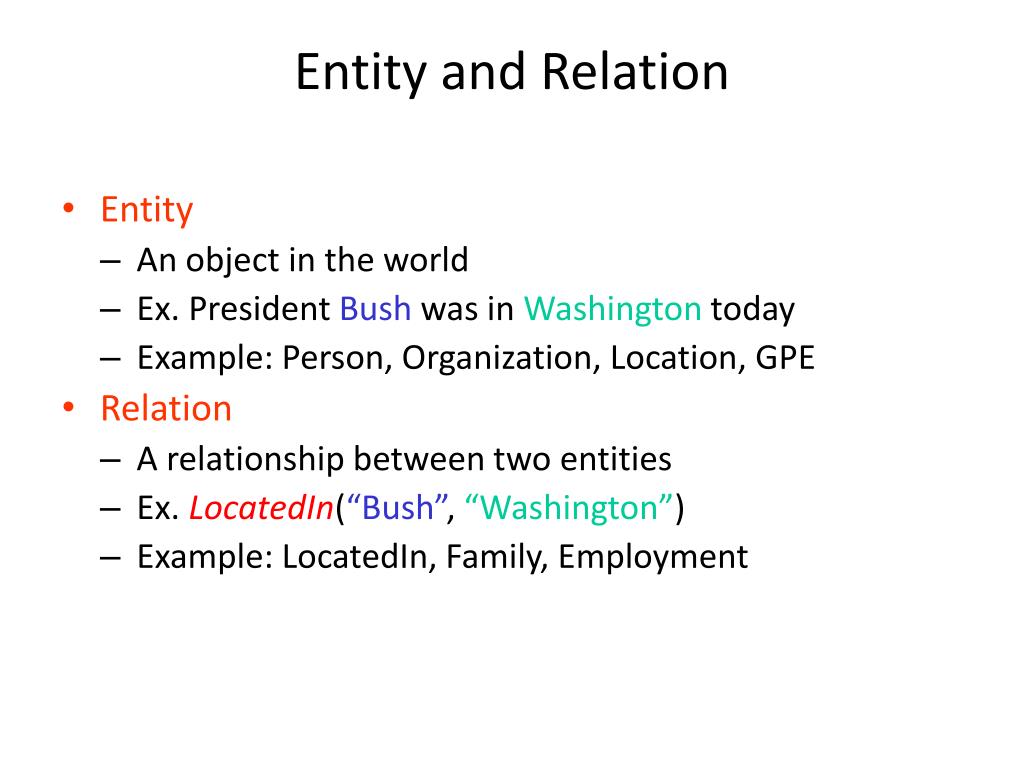 Entity and Relation

• Entity
– An object in the world
– Ex. President Bush was in Washington today
– Example: Person, Organization, Location, GPE

• Relation
– A relationship between two entities
– Ex. LocatedIn(“Bush”, “Washington”)
– Example: LocatedIn, Family, Employment